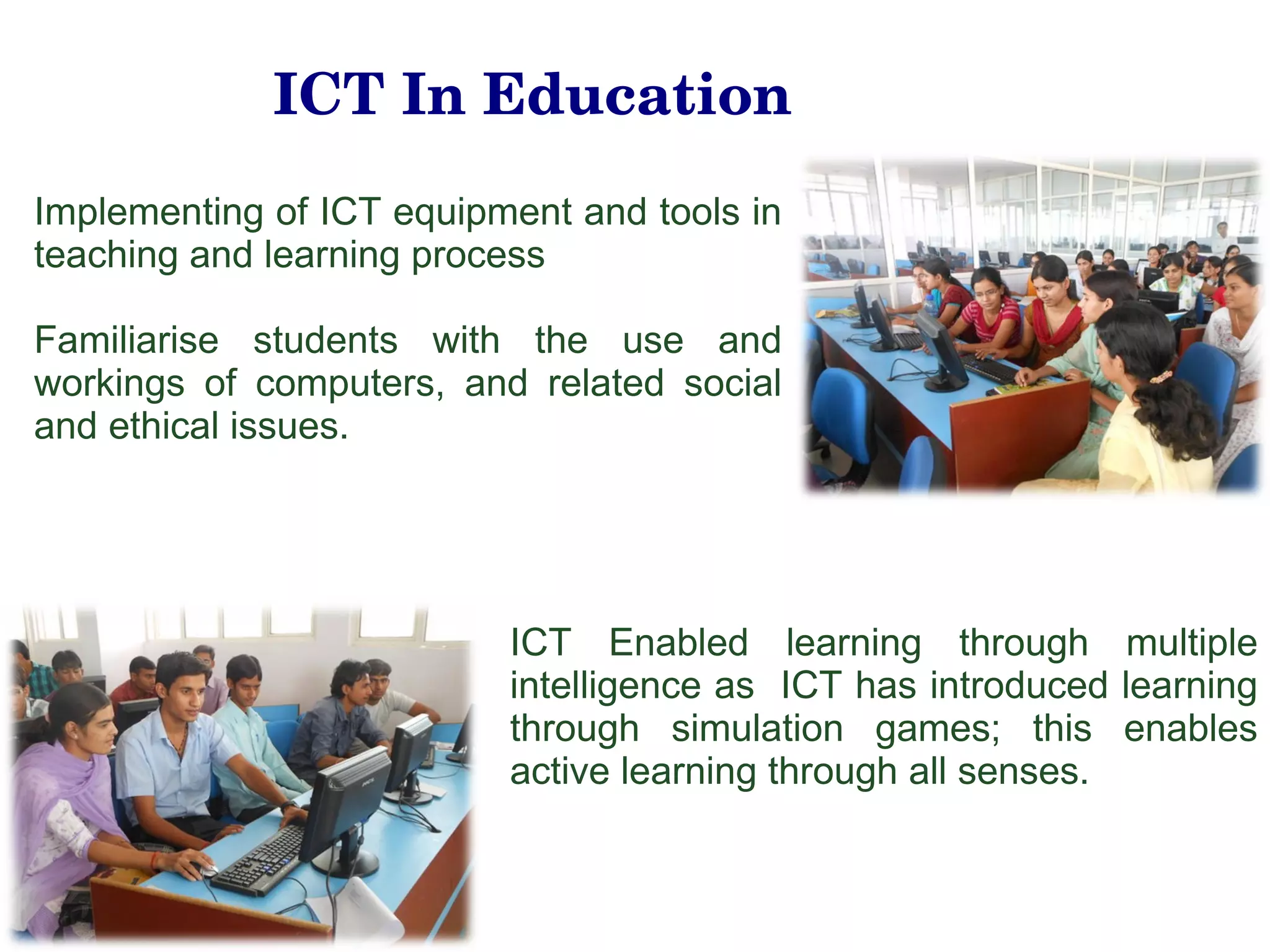 ICT In Education

Implementing of ICT equipment and tools in teaching and learning process

Familiarise students with the use and workings of computers, and related social and ethical issues.

ICT Enabled learning through multiple intelligence as ICT has introduced learning through simulation games; this enables active learning through all senses.